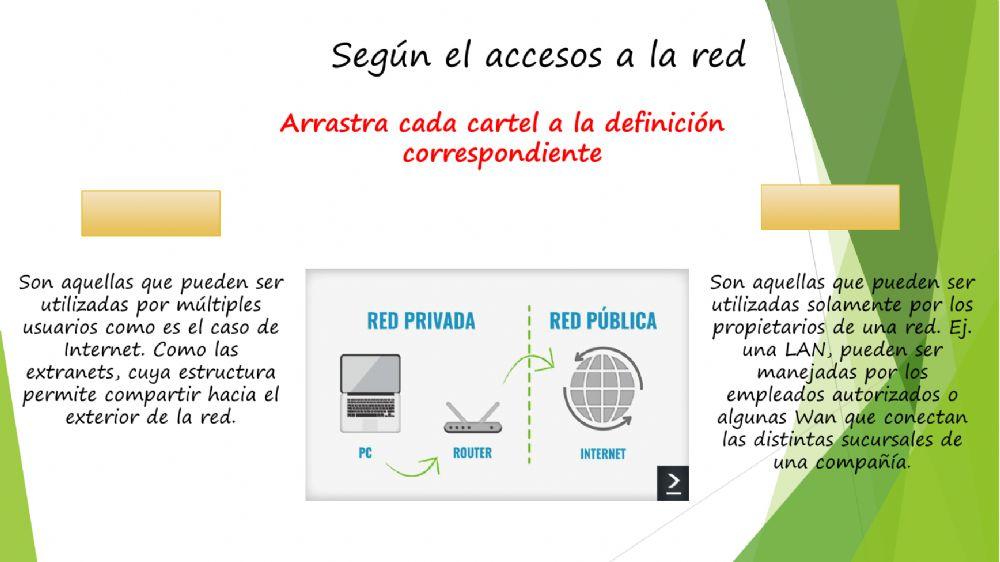 Según el accesos a la red

Arrastra cada cartel a la definición correspondiente

Son aquellas que pueden ser utilizadas por múltiples usuarios como es el caso de Internet. Como las extranets, cuya estructura permite compartir hacia el exterior de la red.

RED PRIVADA

RED PÚBLICA

PC

ROUTER

INTERNET

Son aquellas que pueden ser utilizadas solamente por los propietarios de una red. Ej. una LAN, pueden ser manejadas por los empleados autorizados o algunas Wan que conectan las distintas sucursales de una compañía.